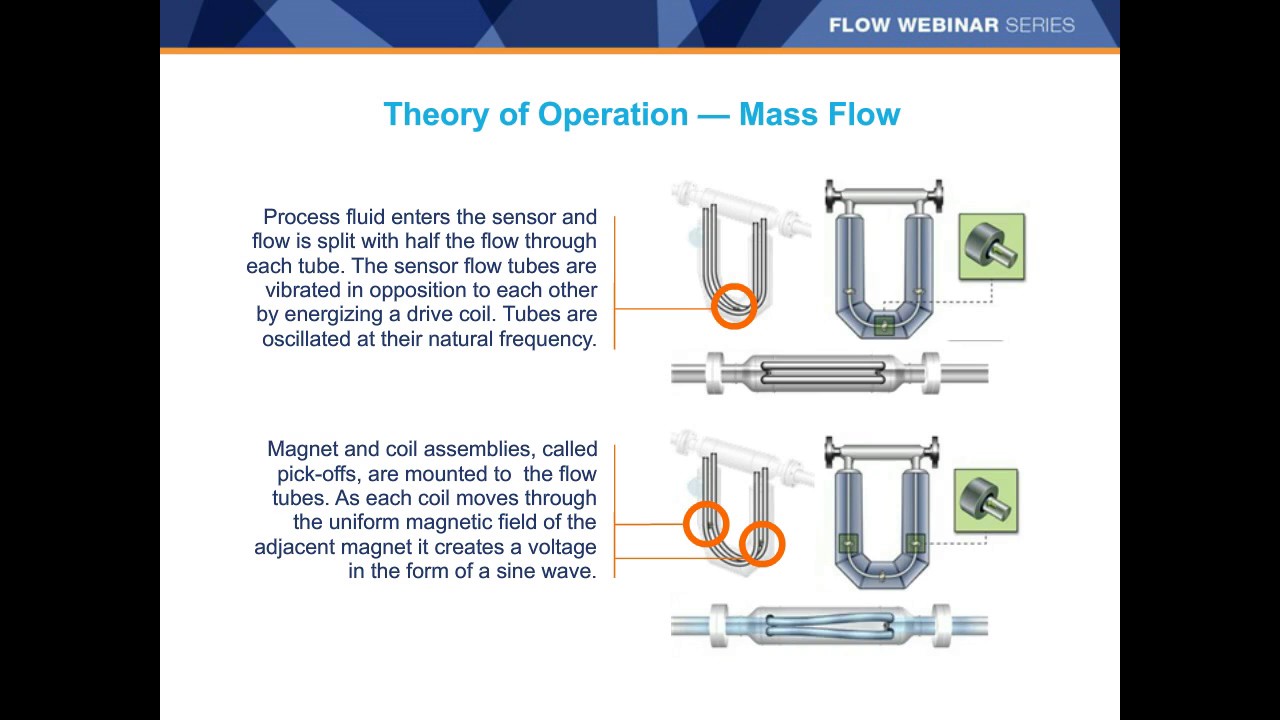 FLOW WEBINAR SERIES

Theory of Operation — Mass Flow

Process fluid enters the sensor and flow is split with half the flow through each tube. The sensor flow tubes are vibrated in opposition to each other by energizing a drive coil. Tubes are oscillated at their natural frequency.

Magnet and coil assemblies, called pick-offs, are mounted to the flow tubes. As each coil moves through the uniform magnetic field of the adjacent magnet it creates a voltage in the form of a sine wave.